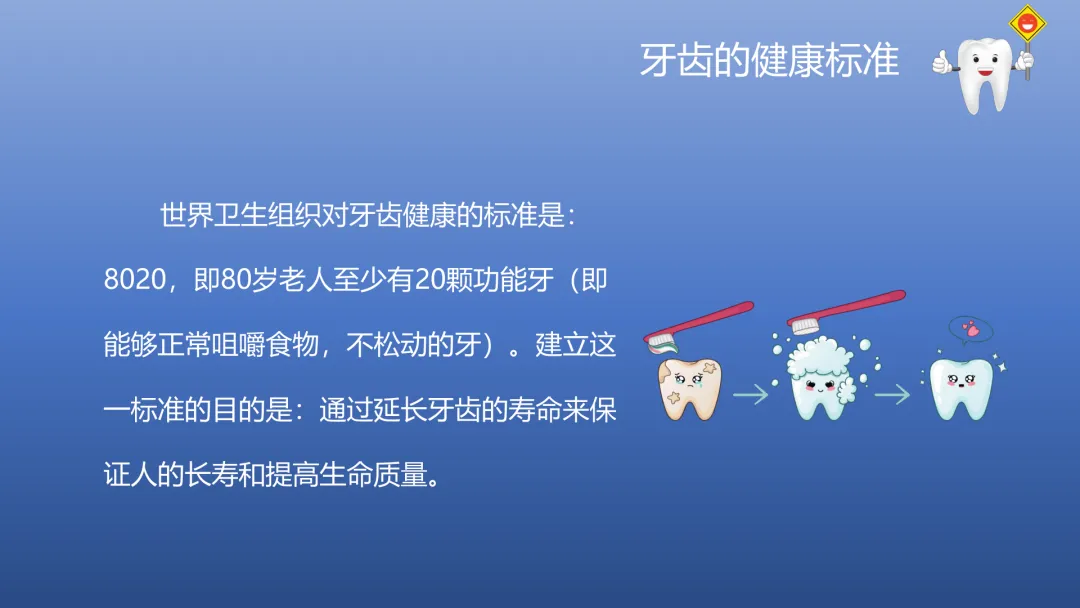 牙齿的健康标准

世界卫生组织对牙齿健康的标准是：8020，即80岁老人至少有20颗功能牙（即能够正常咀嚼食物，不松动的牙）。建立这一标准的目的是：通过延长牙齿的寿命来保证人的长寿和提高生命质量。